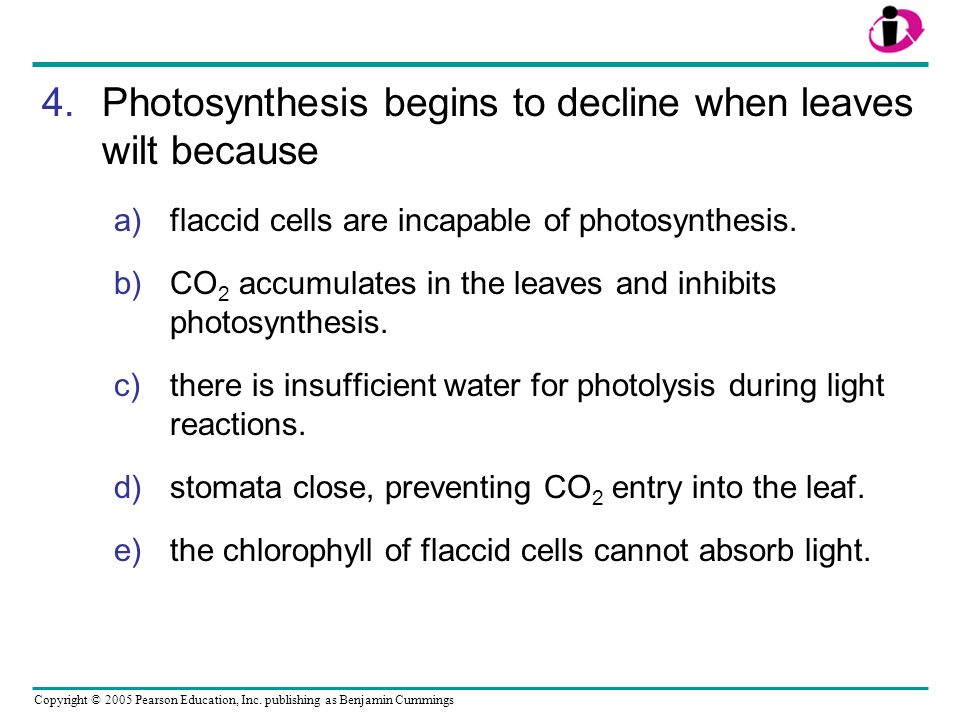 4. Photosynthesis begins to decline when leaves wilt because

a) flaccid cells are incapable of photosynthesis.

b) $CO_2$ accumulates in the leaves and inhibits photosynthesis.

c) there is insufficient water for photolysis during light reactions.

d) stomata close, preventing $CO_2$ entry into the leaf.

e) the chlorophyll of flaccid cells cannot absorb light.

Copyright © 2005 Pearson Education, Inc. publishing as Benjamin Cummings